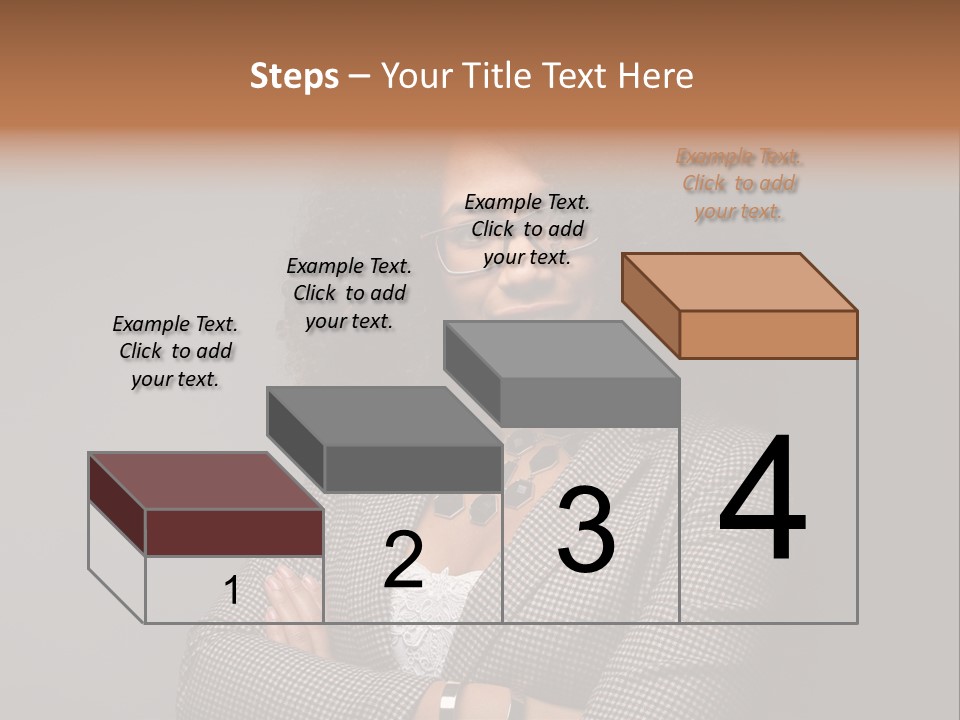 Steps – Your Title Text Here

Example Text. Click to add your text.

Example Text. Click to add your text.

Example Text. Click to add your text.

Example Text. Click to add your text.

1

2

3

4